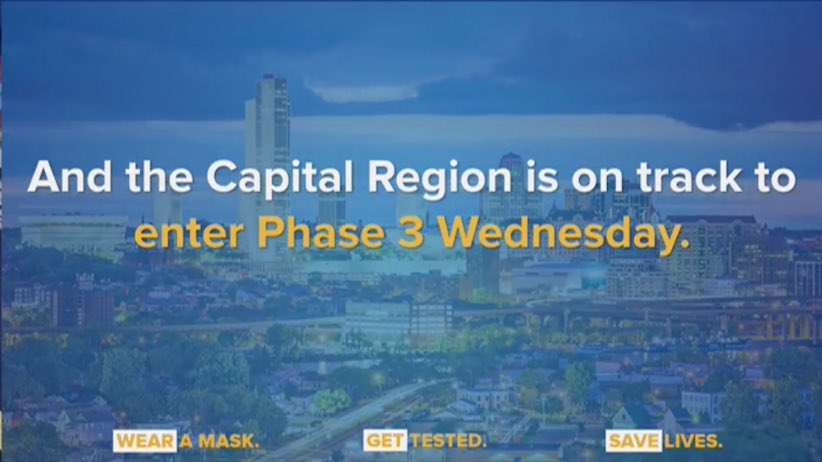 And the Capital Region is on track to enter Phase 3 Wednesday.

WEAR A MASK. GET TESTED. SAVE LIVES.